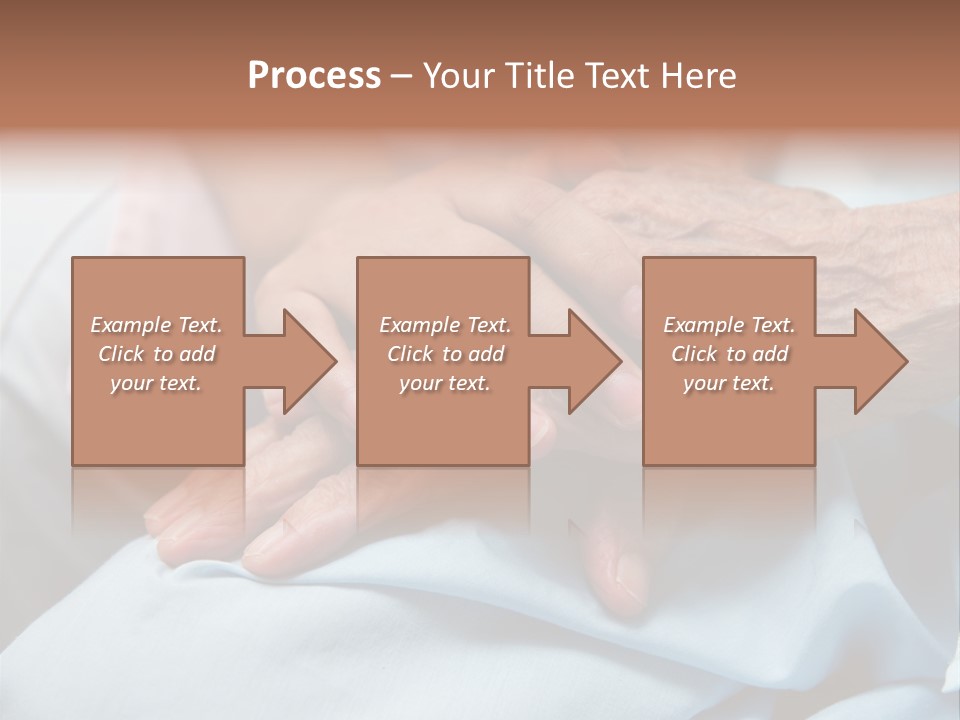 Process – Your Title Text Here

Example Text. Click to add your text.

Example Text. Click to add your text.

Example Text. Click to add your text.